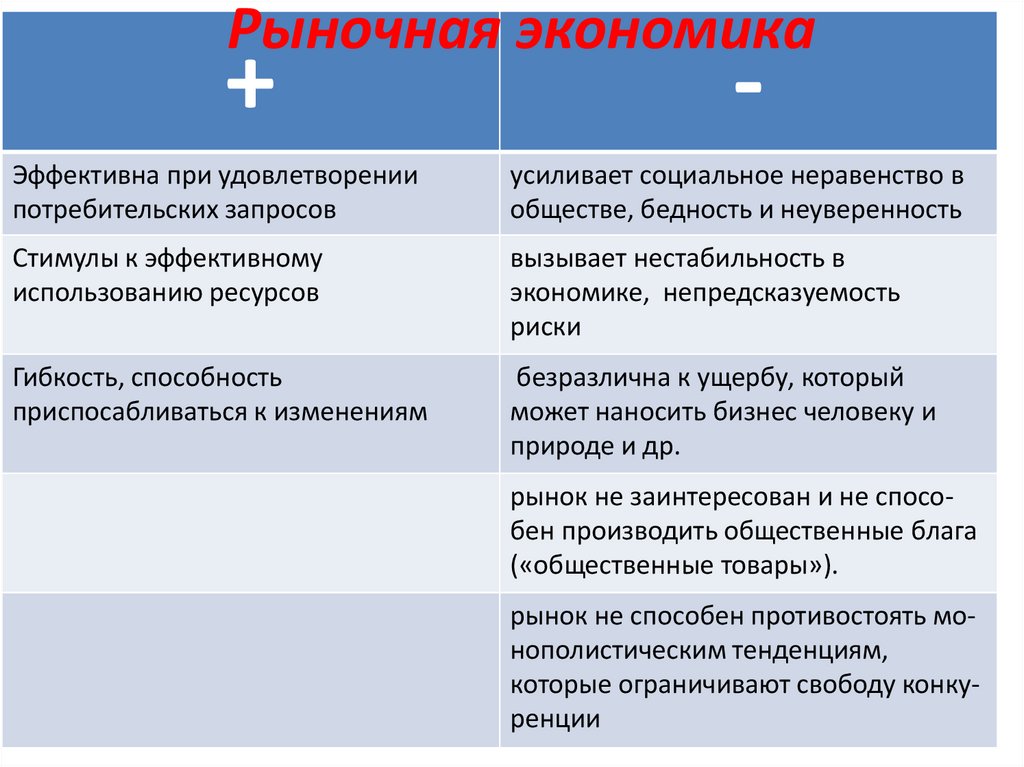 Рыночная экономика

| + | - |
|---|---|
| Эффективна при удовлетворении потребительских запросов | усиливает социальное неравенство в обществе, бедность и неуверенность |
| Стимулы к эффективному использованию ресурсов | вызывает нестабильность в экономике, непредсказуемость риски |
| Гибкость, способность приспосабливаться к изменениям | безразлична к ущербу, который может наносить бизнес человеку и природе и др. |
| | рынок не заинтересован и не способен производить общественные блага («общественные товары»). |
| | рынок не способен противостоять монополистическим тенденциям, которые ограничивают свободу конкуренции |